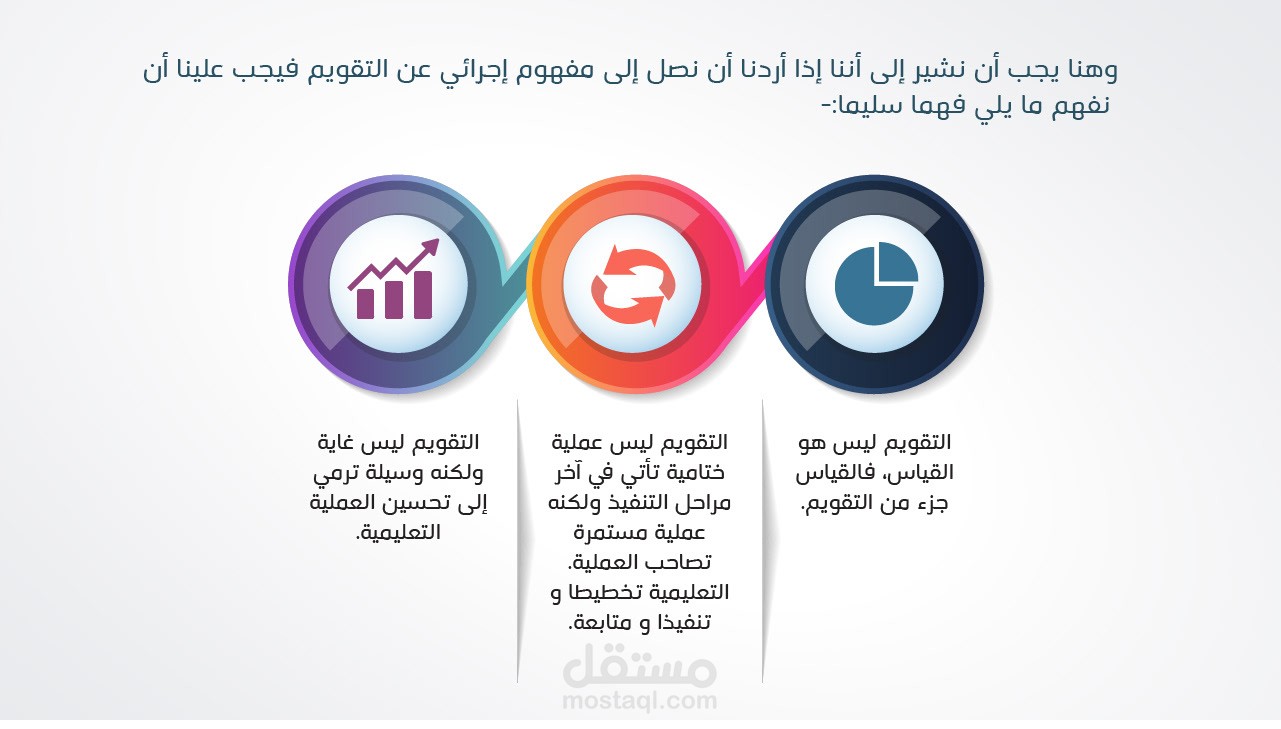 وهنا يجب أن نشير إلى أننا إذا أردنا أن نصل إلى مفهوم إجرائي عن التقويم فيجب علينا أن نفهم ما يلي فهما سليما:-

التقويم ليس هو القياس، فالقياس جزء من التقويم.

التقويم ليس عملية ختامية تأتي في آخر مراحل التنفيذ ولكنه عملية مستمرة تصاحب العملية. التعليمية تخطيطا و تنفيذا و متابعة.

التقويم ليس غاية ولكنه وسيلة ترمي إلى تحسين العملية التعليمية.

مستقل
mostaql.com